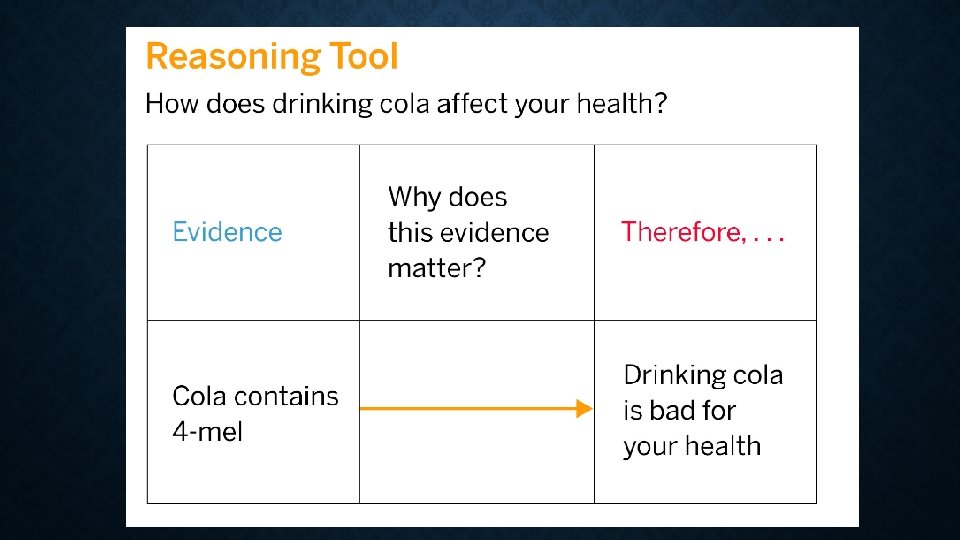 Reasoning Tool

How does drinking cola affect your health?

| Evidence | Why does this evidence matter? | Therefore, . . . |
|---|---|---|
| Cola contains 4-mel | | Drinking cola is bad for your health |